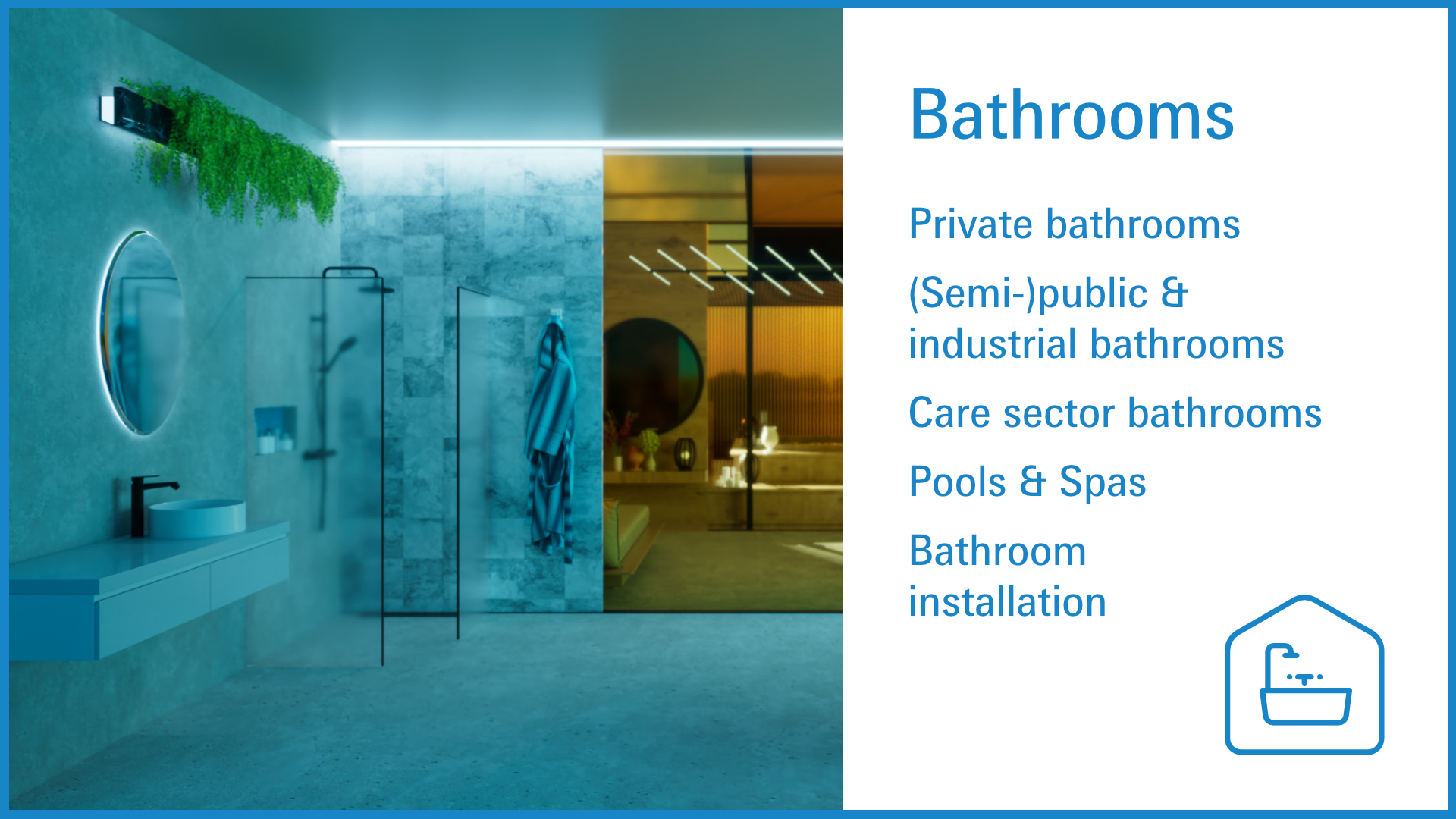 Bathrooms

Private bathrooms

(Semi-)public & industrial bathrooms

Care sector bathrooms

Pools & Spas

Bathroom installation